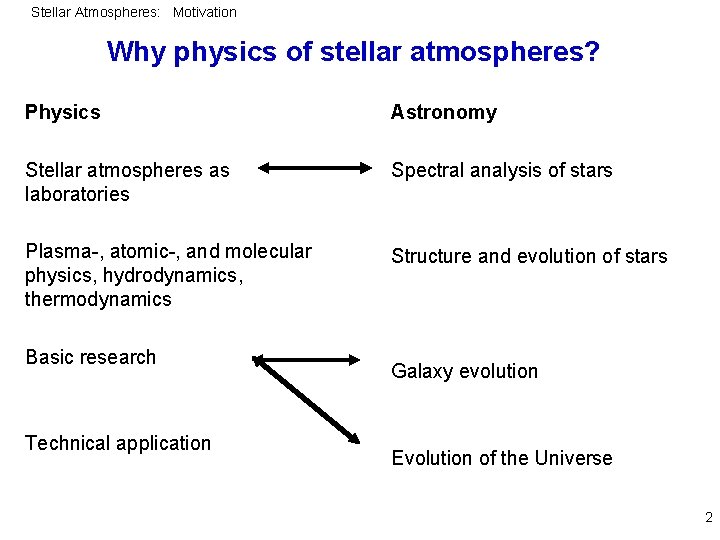 Stellar Atmospheres: Motivation

Why physics of stellar atmospheres?

Physics

Stellar atmospheres as laboratories

Plasma-, atomic-, and molecular physics, hydrodynamics, thermodynamics

Basic research

Technical application

Astronomy

Spectral analysis of stars

Structure and evolution of stars

Galaxy evolution

Evolution of the Universe

2